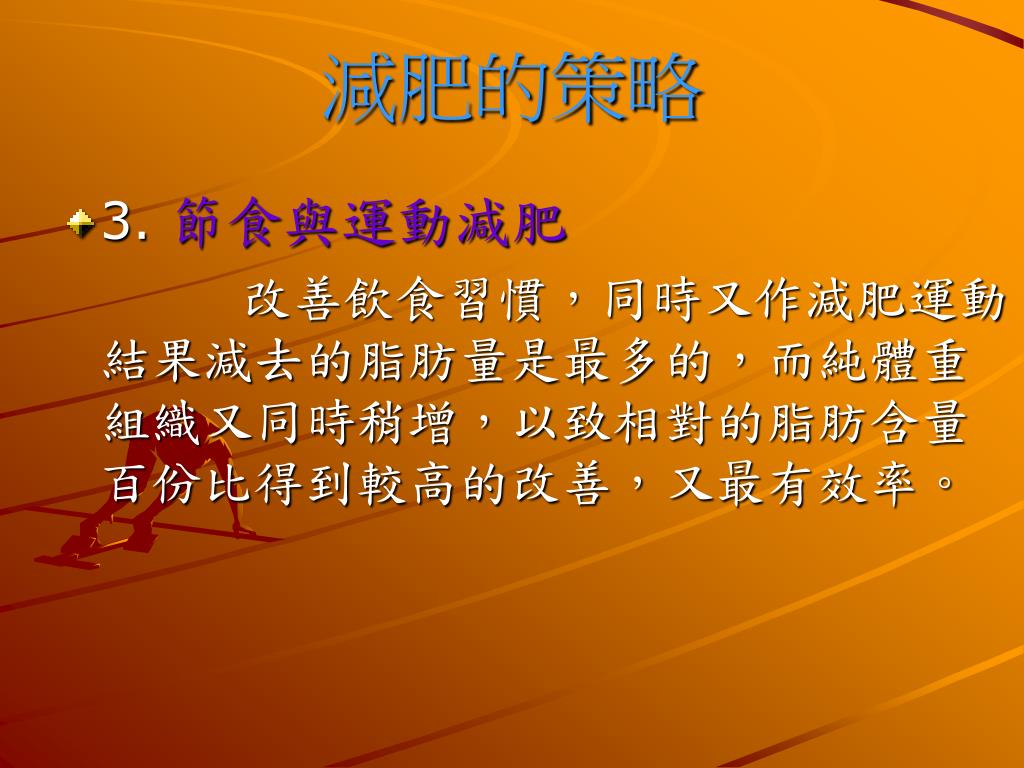 減肥的策略

3. 節食與運動減肥

改善飲食習慣，同時又作減肥運動結果減去的脂肪量是最多的，而純體重組織又同時稍增，以致相對的脂肪含量百份比得到較高的改善，又最有效率。